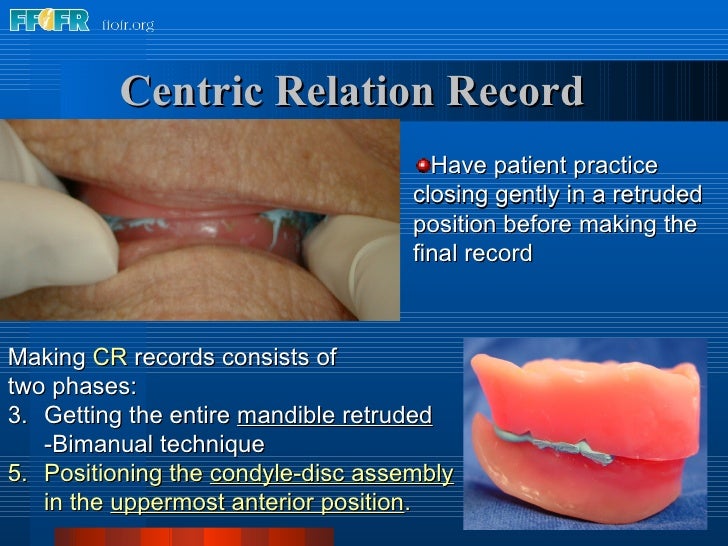 FFOFR ffofr.org

Centric Relation Record

Have patient practice closing gently in a retruded position before making the final record

Making CR records consists of two phases:
3. Getting the entire mandible retruded
-Bimanual technique
5. Positioning the condyle-disc assembly in the uppermost anterior position.